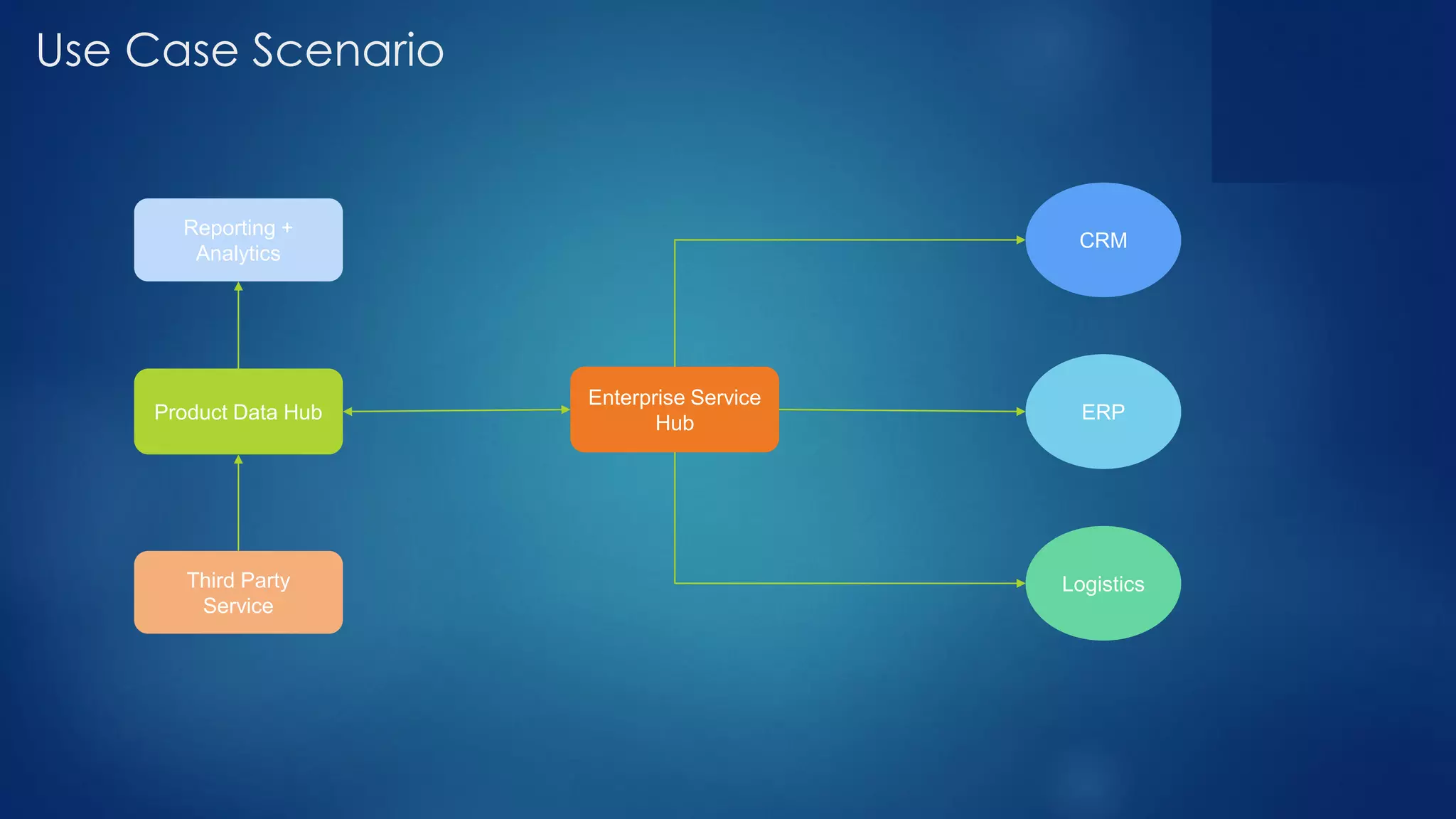 Use Case Scenario

Reporting + Analytics

Product Data Hub

Third Party Service

Enterprise Service Hub

CRM

ERP

Logistics